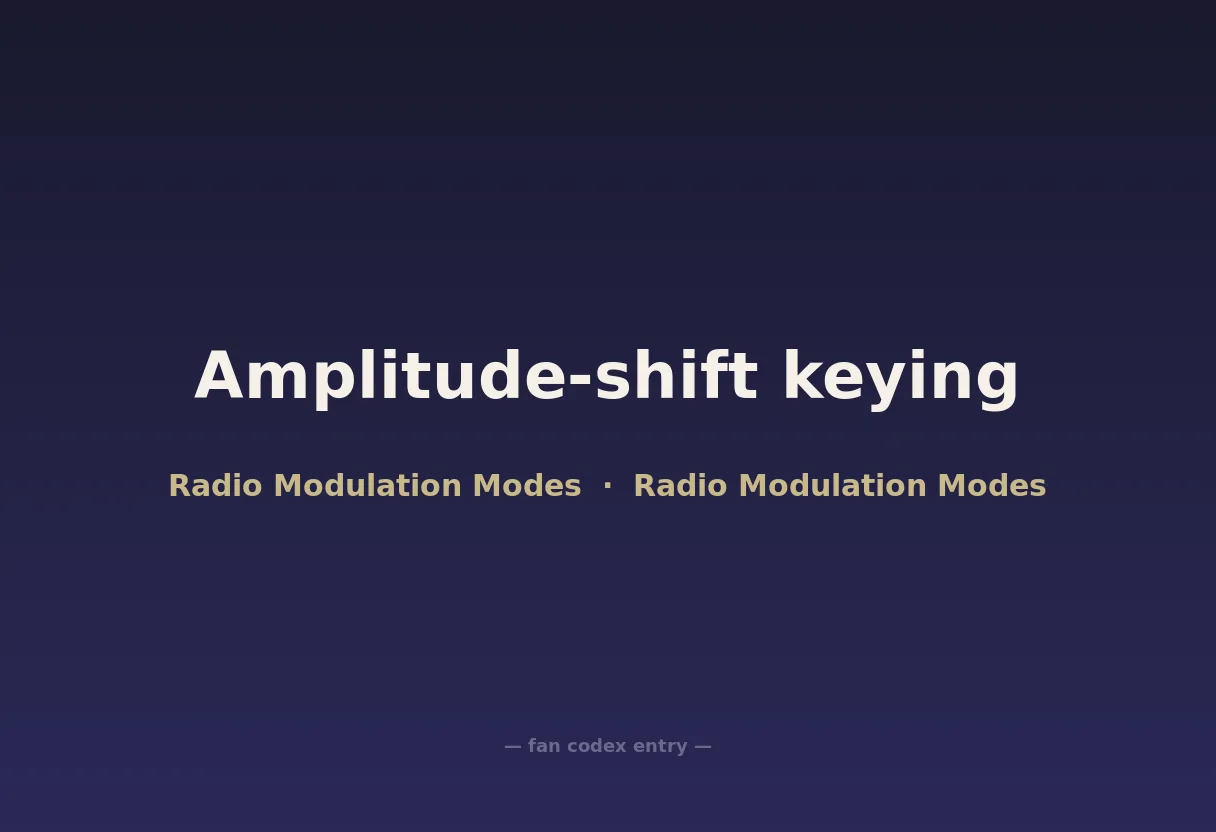 Amplitude-shift keying

Radio Modulation Modes · Radio Modulation Modes

— fan codex entry —